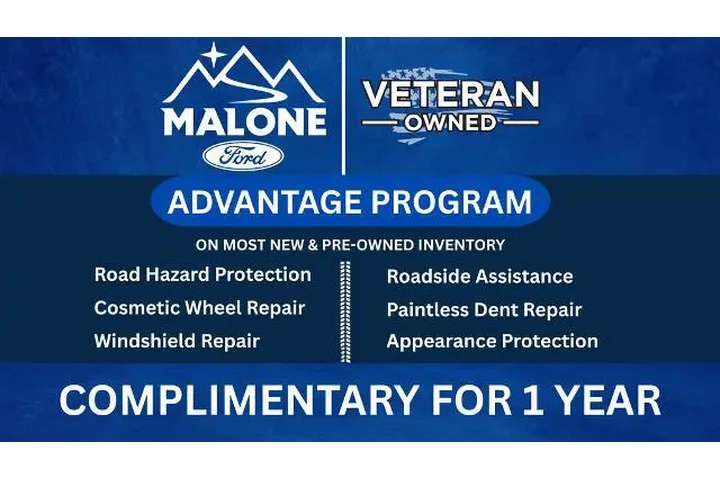 MALONE
Ford

VETERAN
OWNED

ADVANTAGE PROGRAM

ON MOST NEW & PRE-OWNED INVENTORY

Road Hazard Protection
Cosmetic Wheel Repair
Windshield Repair

Roadside Assistance
Paintless Dent Repair
Appearance Protection

COMPLIMENTARY FOR 1 YEAR